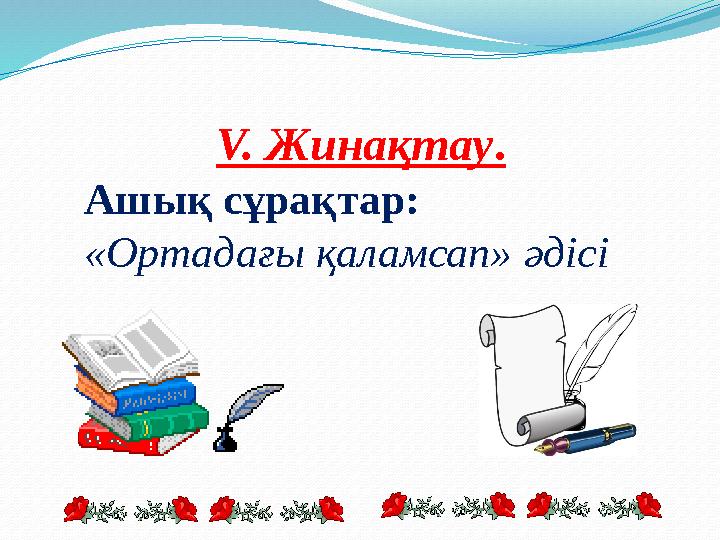 V. Жинақтау.

Ашық сұрақтар:

«Ортадағы қаламсап» әдісі